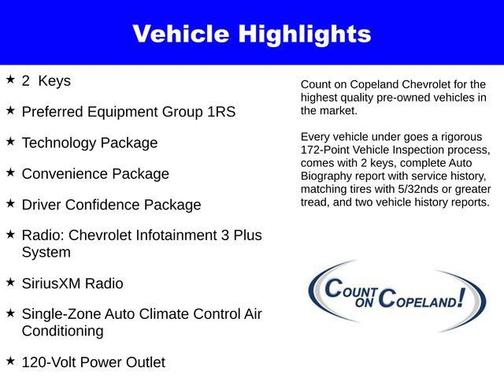 Vehicle Highlights

★ 2 Keys

★ Preferred Equipment Group 1RS

★ Technology Package

★ Convenience Package

★ Driver Confidence Package

★ Radio: Chevrolet Infotainment 3 Plus System

★ SiriusXM Radio

★ Single-Zone Auto Climate Control Air Conditioning

★ 120-Volt Power Outlet

Count on Copeland Chevrolet for the highest quality pre-owned vehicles in the market.

Every vehicle under goes a rigorous 172-Point Vehicle Inspection process, comes with 2 keys, complete Auto Biography report with service history, matching tires with 5/32nds or greater tread, and two vehicle history reports.

COUNT ON COPELAND!